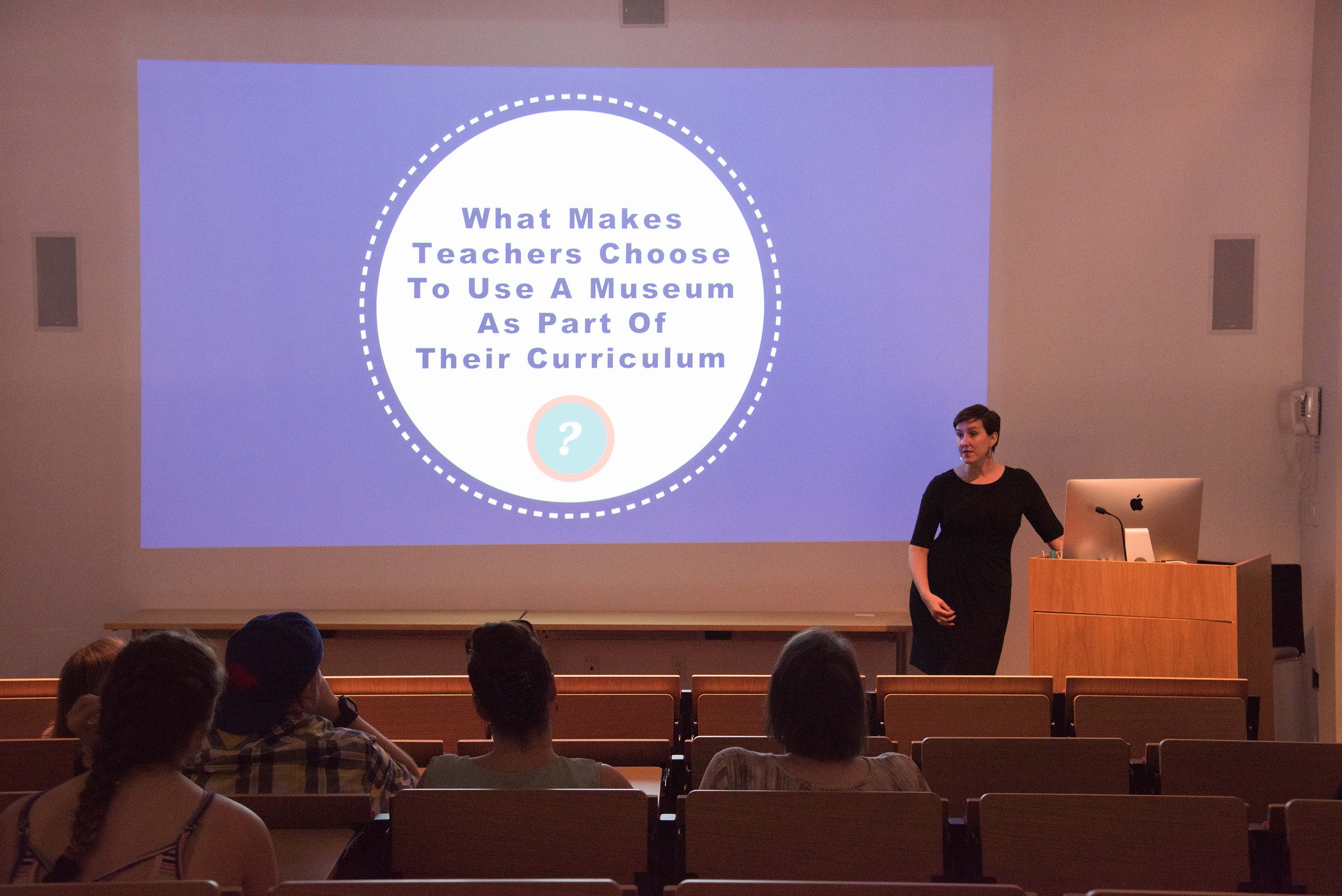 What Makes Teachers Choose To Use A Museum As Part Of Their Curriculum

?